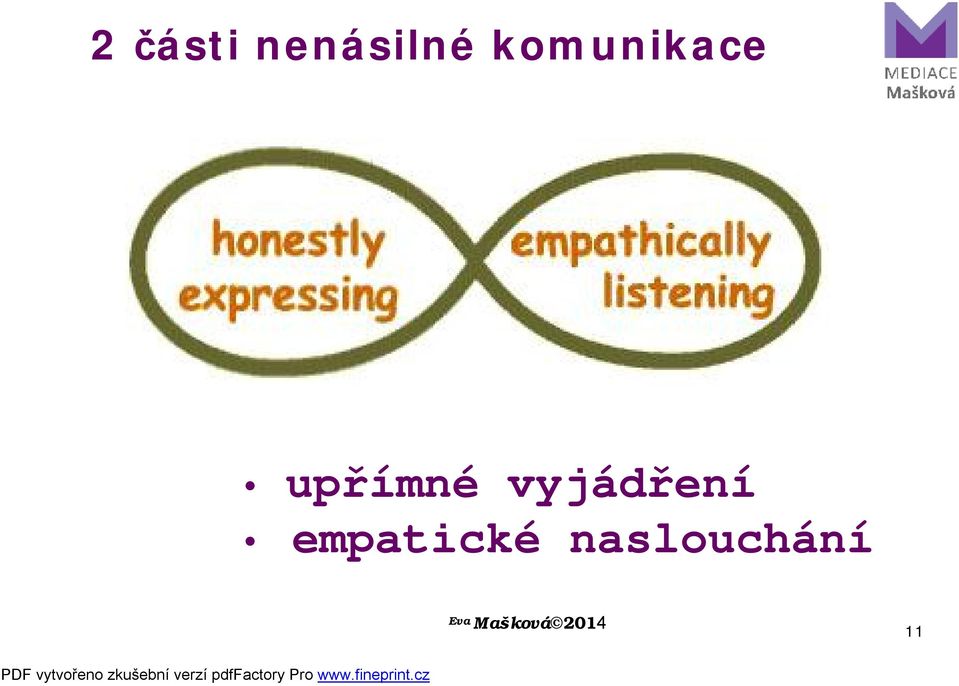 2 části nenásilné komunikace

MEDIACE
Mašková

honestly expressing

empathically listening

• upřímné vyjádření
• empatické naslouchání

Eva Mašková©2014

11

PDF vytvořeno zkušební verzí pdfFactory Pro www.fineprint.cz